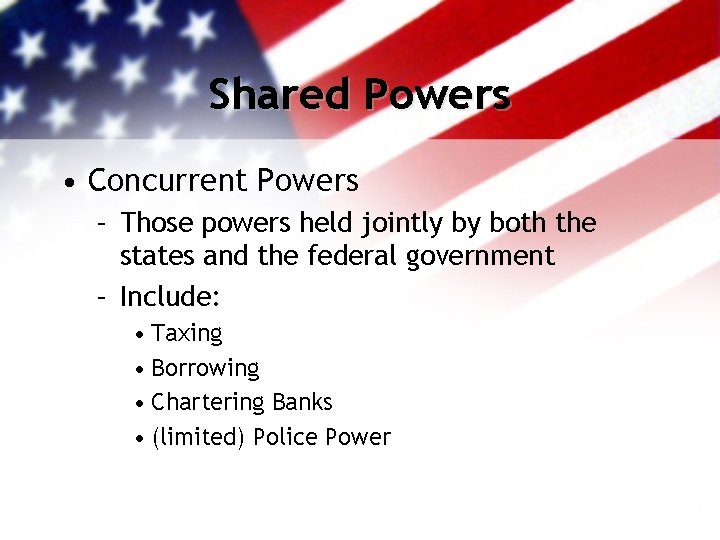 Shared Powers

• Concurrent Powers
  – Those powers held jointly by both the states and the federal government
  – Include:
    • Taxing
    • Borrowing
    • Chartering Banks
    • (limited) Police Power